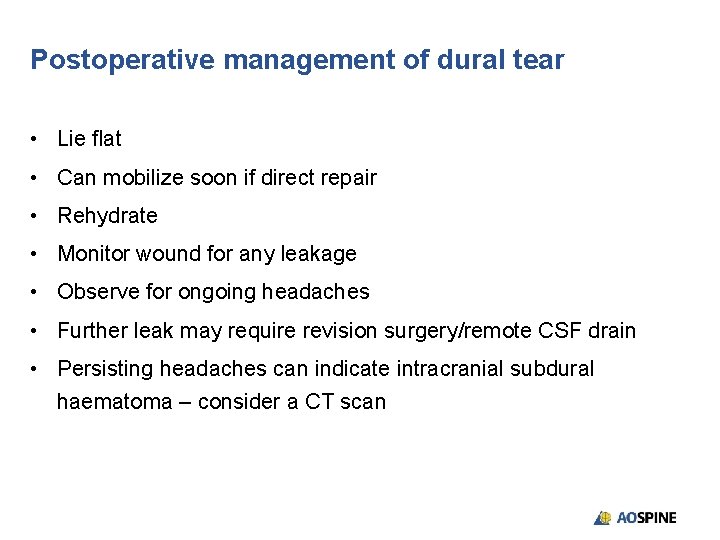 Postoperative management of dural tear

• Lie flat
• Can mobilize soon if direct repair
• Rehydrate
• Monitor wound for any leakage
• Observe for ongoing headaches
• Further leak may require revision surgery/remote CSF drain
• Persisting headaches can indicate intracranial subdural haematoma – consider a CT scan

AOSPINE